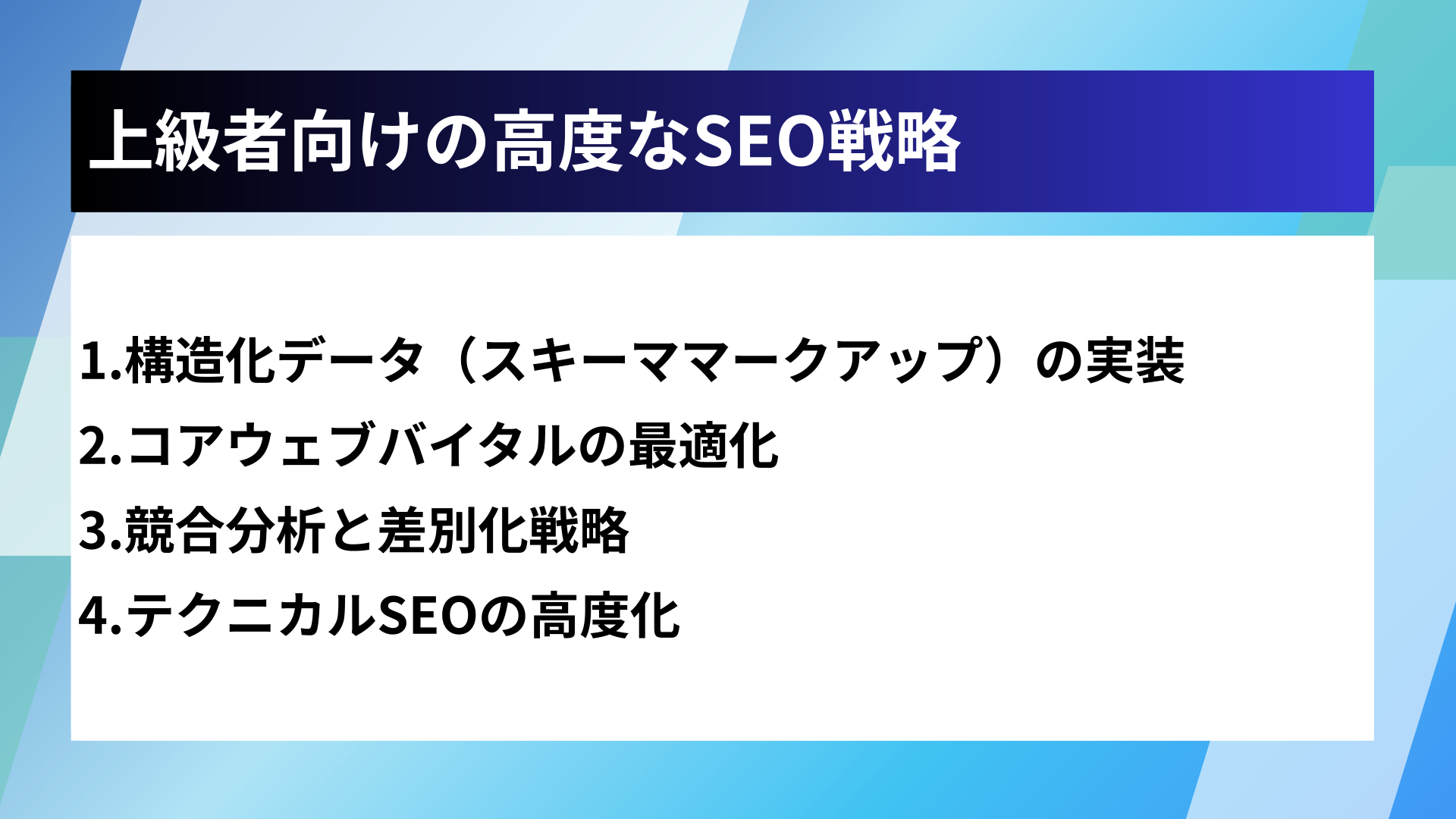 上級者向けの高度なSEO戦略

1.構造化データ（スキーママークアップ）の実装
2.コアウェブバイタルの最適化
3.競合分析と差別化戦略
4.テクニカルSEOの高度化